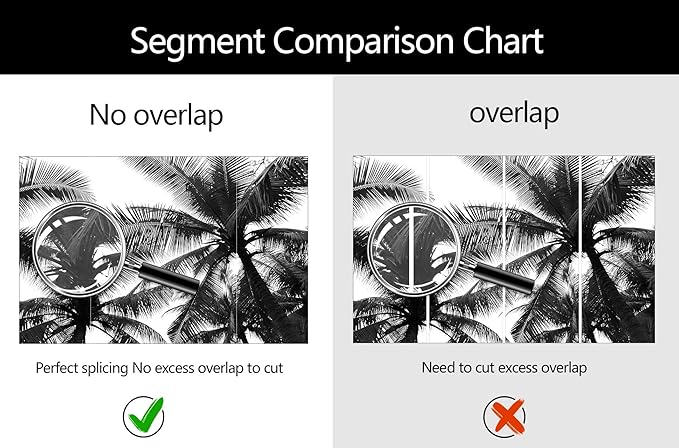 Segment Comparison Chart

No overlap

Perfect splicing No excess overlap to cut

overlap

Need to cut excess overlap